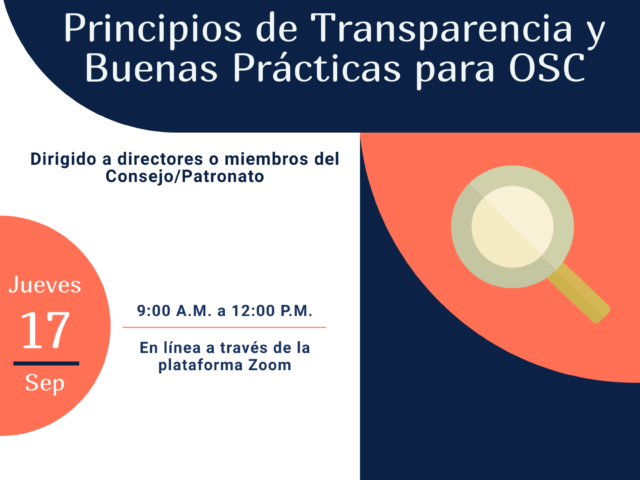 Principios de Transparencia y Buenas Prácticas para OSC

Dirigido a directores o miembros del Consejo/Patronato

Jueves
17
Sep

9:00 A.M. a 12:00 P.M.

En línea a través de la plataforma Zoom